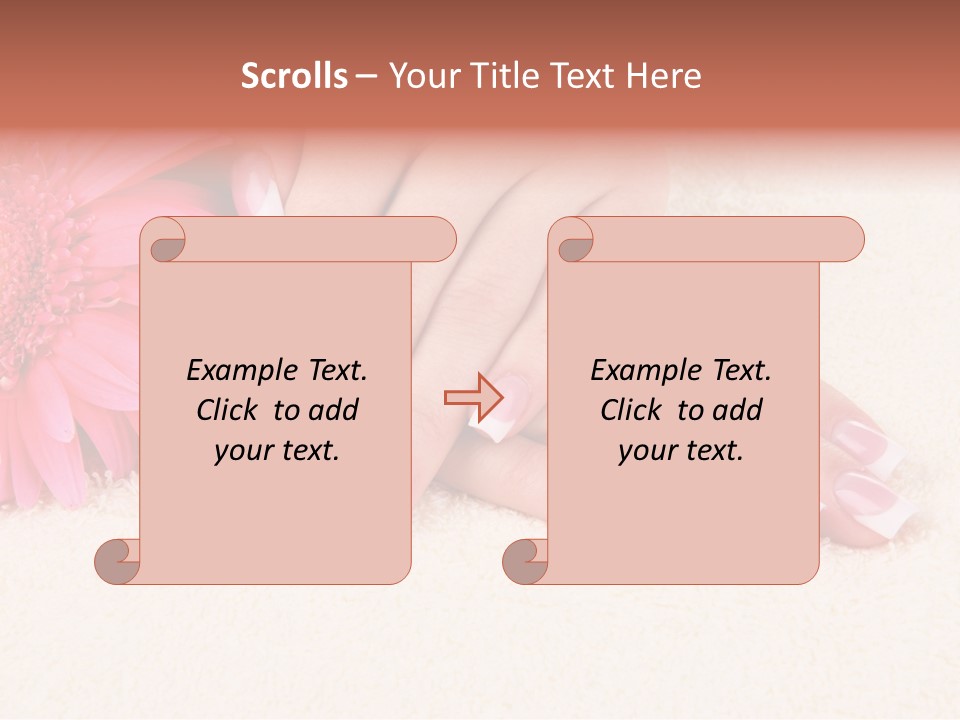 Scrolls – Your Title Text Here

Example Text.
Click to add
your text.

Example Text.
Click to add
your text.